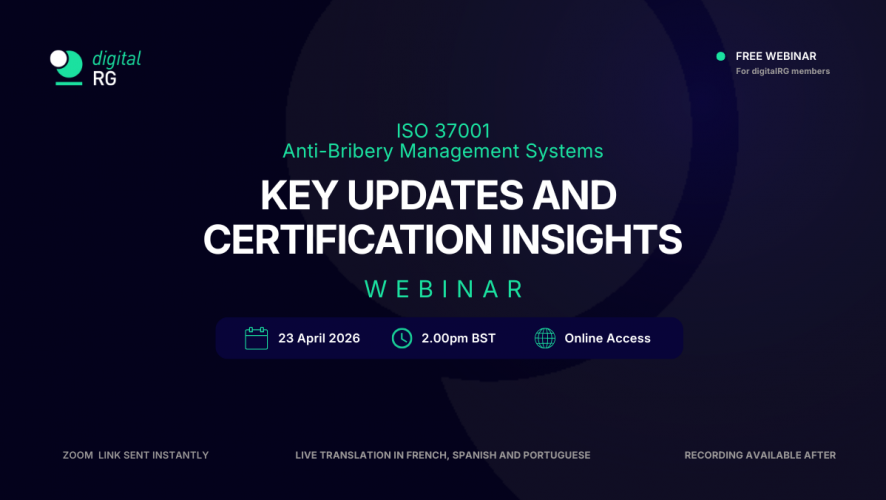 digital
RG

FREE WEBINAR
For digitalRG members

ISO 37001
Anti-Bribery Management Systems

KEY UPDATES AND CERTIFICATION INSIGHTS

WEBINAR

23 April 2026
2.00pm BST
Online Access

ZOOM LINK SENT INSTANTLY

LIVE TRANSLATION IN FRENCH, SPANISH AND PORTUGUESE

RECORDING AVAILABLE AFTER